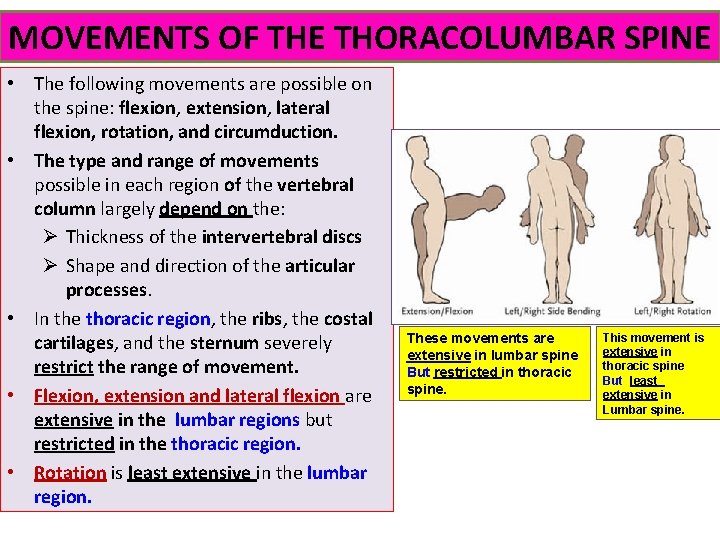 MOVEMENTS OF THE THORACOLUMBAR SPINE

• The following movements are possible on the spine: flexion, extension, lateral flexion, rotation, and circumduction.

• The type and range of movements possible in each region of the vertebral column largely depend on the:

➢ Thickness of the intervertebral discs

➢ Shape and direction of the articular processes.

• In the thoracic region, the ribs, the costal cartilages, and the sternum severely restrict the range of movement.

• Flexion, extension and lateral flexion are extensive in the lumbar regions but restricted in the thoracic region.

• Rotation is least extensive in the lumbar region.

Extension/Flexion

Left/Right Side Bending

Left/Right Rotation

These movements are extensive in lumbar spine But restricted in thoracic spine.

This movement is extensive in thoracic spine But least extensive in Lumbar spine.